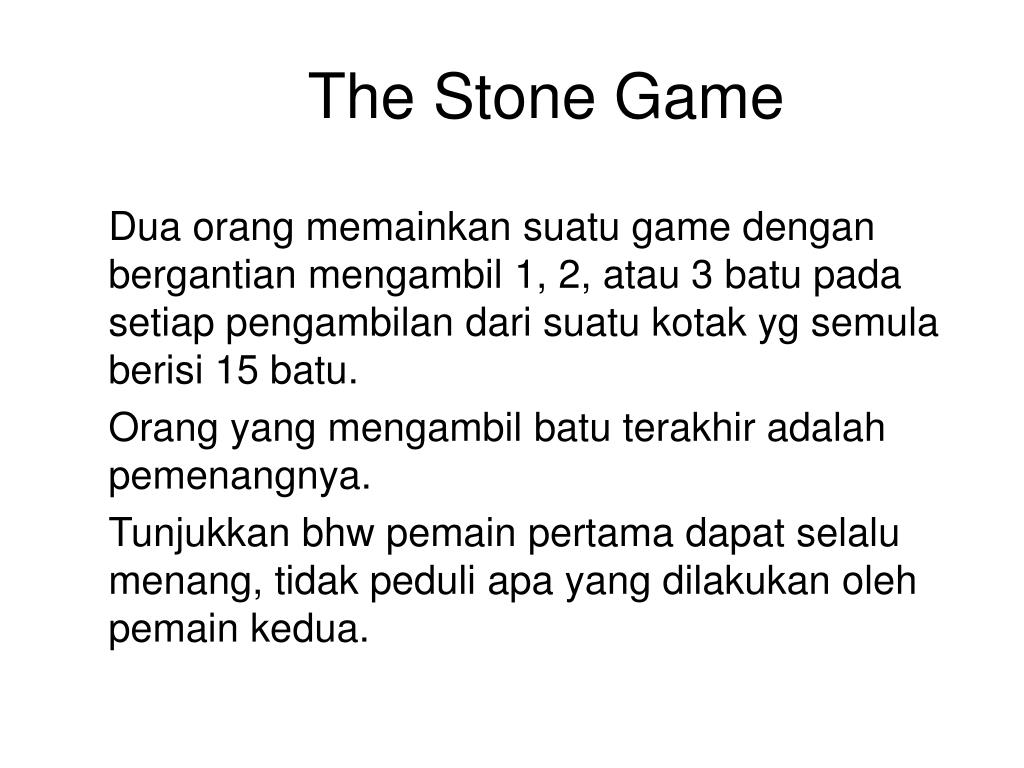 The Stone Game

Dua orang memainkan suatu game dengan bergantian mengambil 1, 2, atau 3 batu pada setiap pengambilan dari suatu kotak yg semula berisi 15 batu.

Orang yang mengambil batu terakhir adalah pemenangnya.

Tunjukkan bhw pemain pertama dapat selalu menang, tidak peduli apa yang dilakukan oleh pemain kedua.